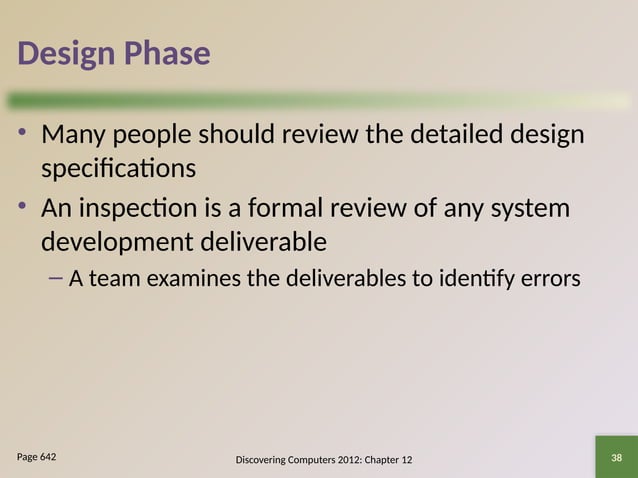 Design Phase

• Many people should review the detailed design specifications

• An inspection is a formal review of any system development deliverable

– A team examines the deliverables to identify errors

Page 642

Discovering Computers 2012: Chapter 12

38